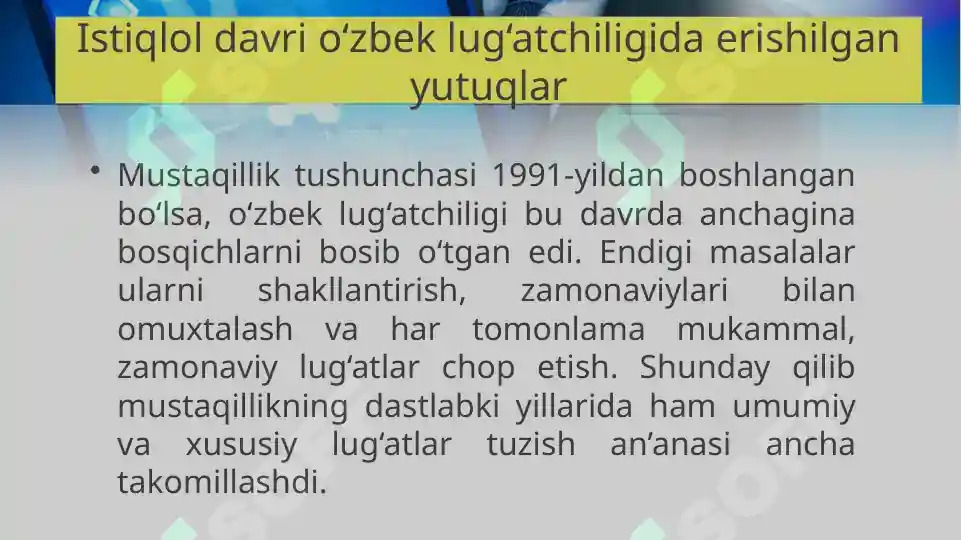 Istiqlol davri oʻzbek lugʻatchiligida erishilgan yutuqlar

• Mustaqillik tushunchasi 1991-yildan boshlangan boʻlsa, oʻzbek lugʻatchiligi bu davrda anchagina bosqichlarni bosib oʻtgan edi. Endigi masalalar ularni shakllantirish, zamonaviylari bilan omuxtalash va har tomonlama mukammal, zamonaviy lugʻatlar chop etish. Shunday qilib mustaqillikning dastlabki yillarida ham umumiy va xususiy lugʻatlar tuzish anʼanasi ancha takomillashdi.